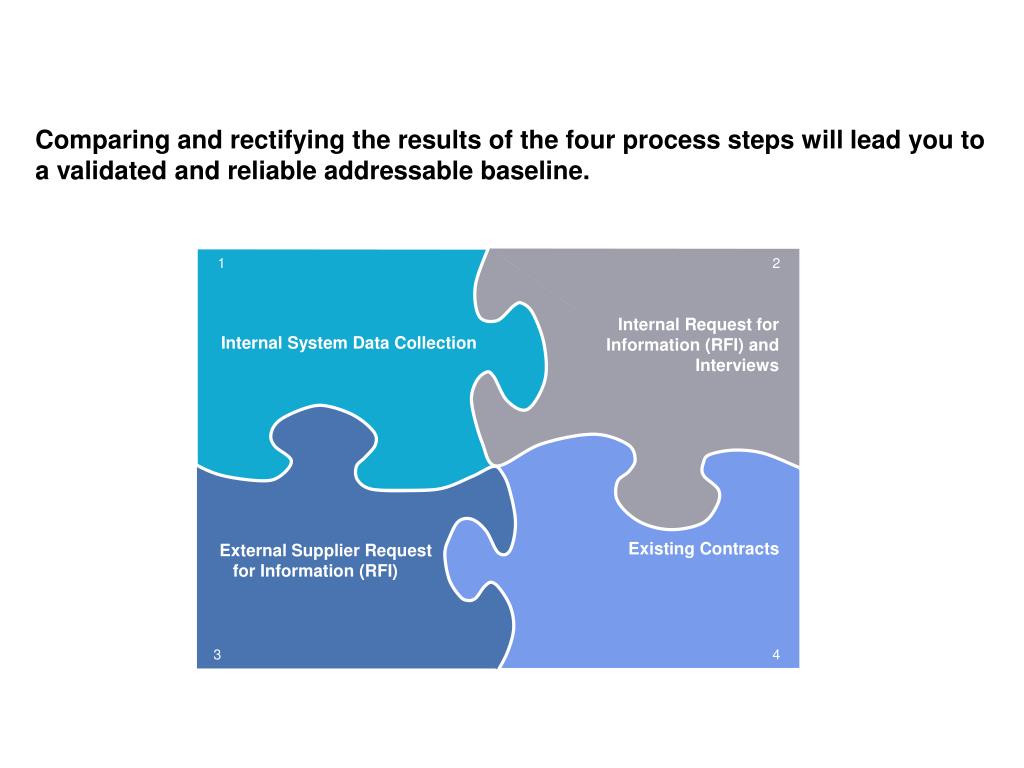 Comparing and rectifying the results of the four process steps will lead you to a validated and reliable addressable baseline.

1

Internal System Data Collection

2

Internal Request for Information (RFI) and Interviews

External Supplier Request for Information (RFI)

3

Existing Contracts

4